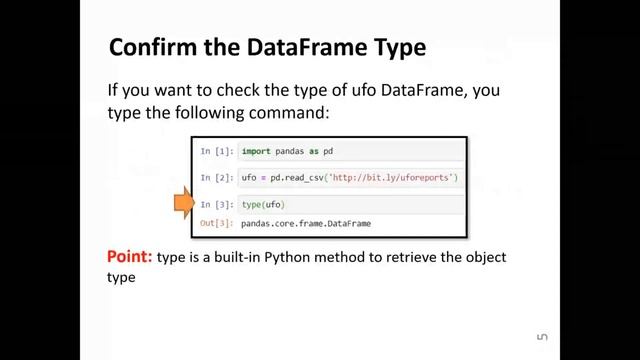 Confirm the DataFrame Type

If you want to check the type of ufo DataFrame, you type the following command:

In [1]: import pandas as pd

In [2]: ufo = pd.read_csv('http://bit.ly/uforeports')

In [3]: type(ufo)
Out[3]: pandas.core.frame.DataFrame

Point: type is a built-in Python method to retrieve the object type

5